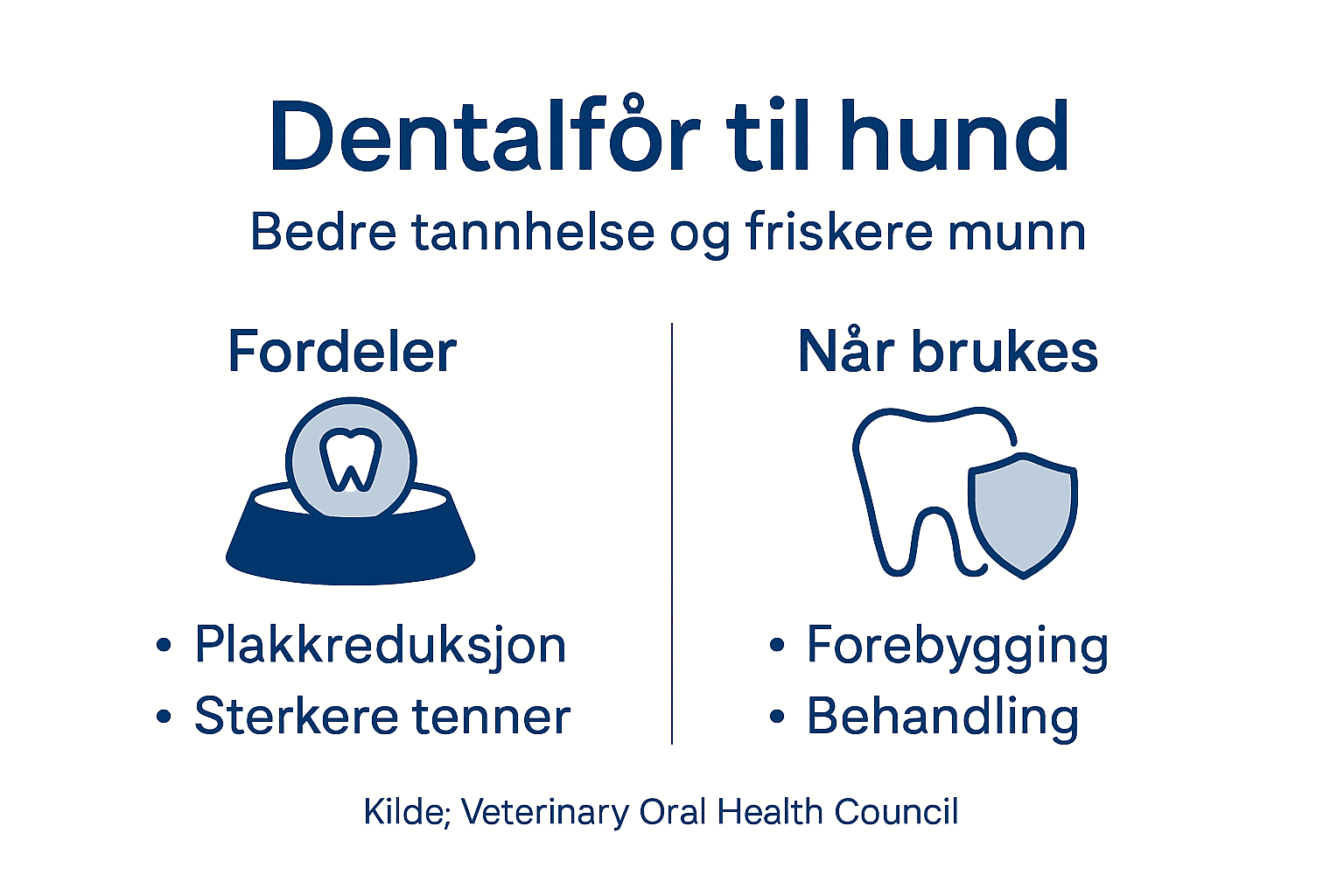 Dentalfôr til hund

Bedre tannhelse og friskere munn

Fordeler

• Plakkreduksjon
• Sterkere tenner

Når brukes

• Forebygging
• Behandling

Kilde; Veterinary Oral Health Council